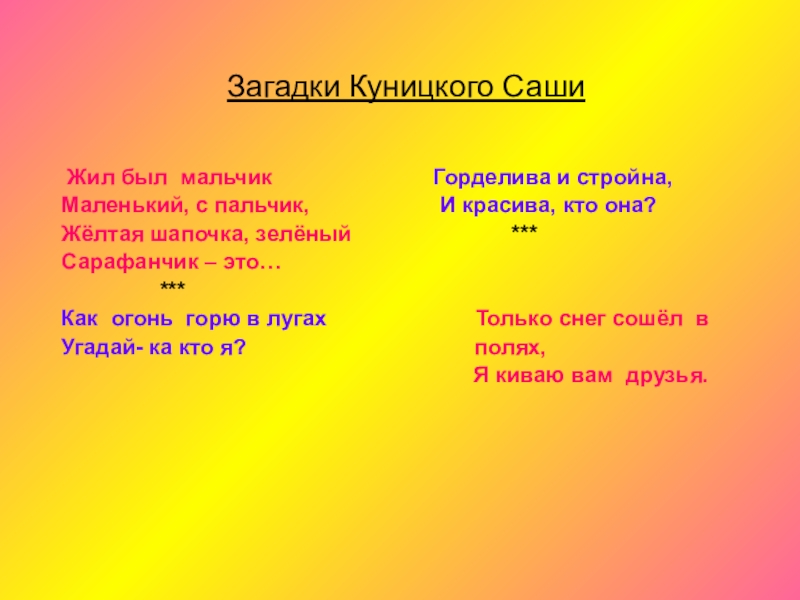 Загадки Куницкого Саши

Жил был мальчик
Маленький, с пальчик,
Жёлтая шапочка, зелёный
Сарафанчик – это…
***
Как огонь горю в лугах
Угадай- ка кто я?

Горделива и стройна,
И красива, кто она?
***

Только снег сошёл в полях,
Я киваю вам друзья.